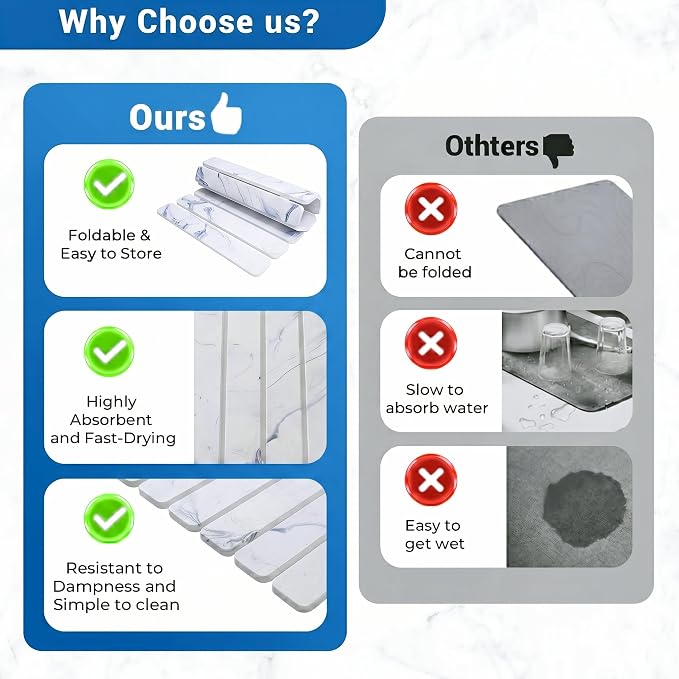 Why Choose us?

Ours

Foldable & Easy to Store

Highly Absorbent and Fast-Drying

Resistant to Dampness and Simple to clean

Othters

Cannot be folded

Slow to absorb water

Easy to get wet